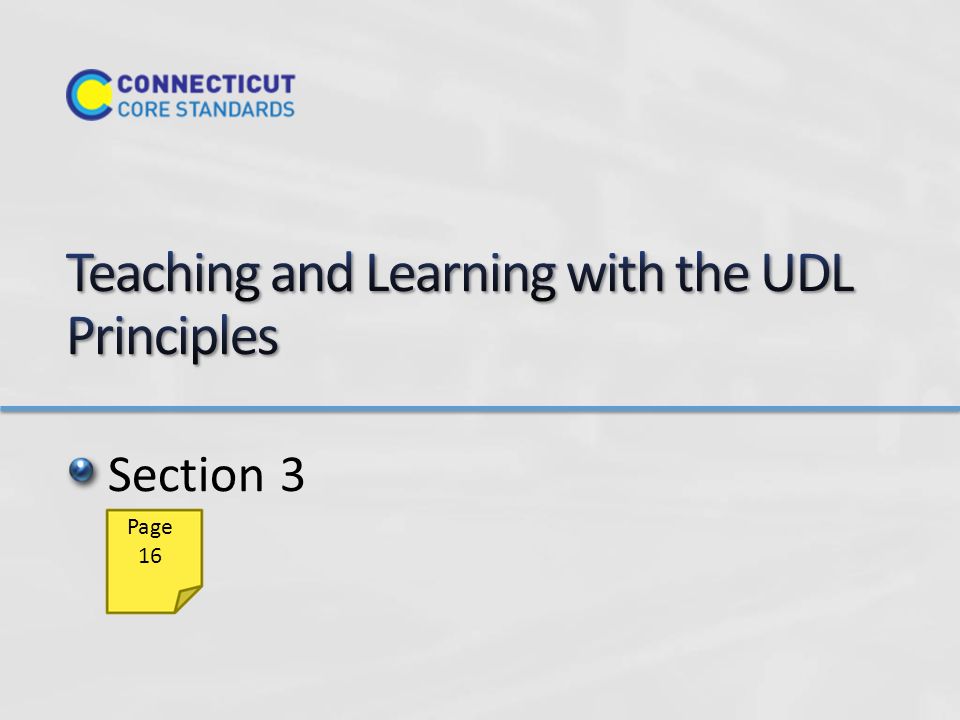 CONNECTICUT
CORE STANDARDS

Teaching and Learning with the UDL Principles

Section 3

Page 16